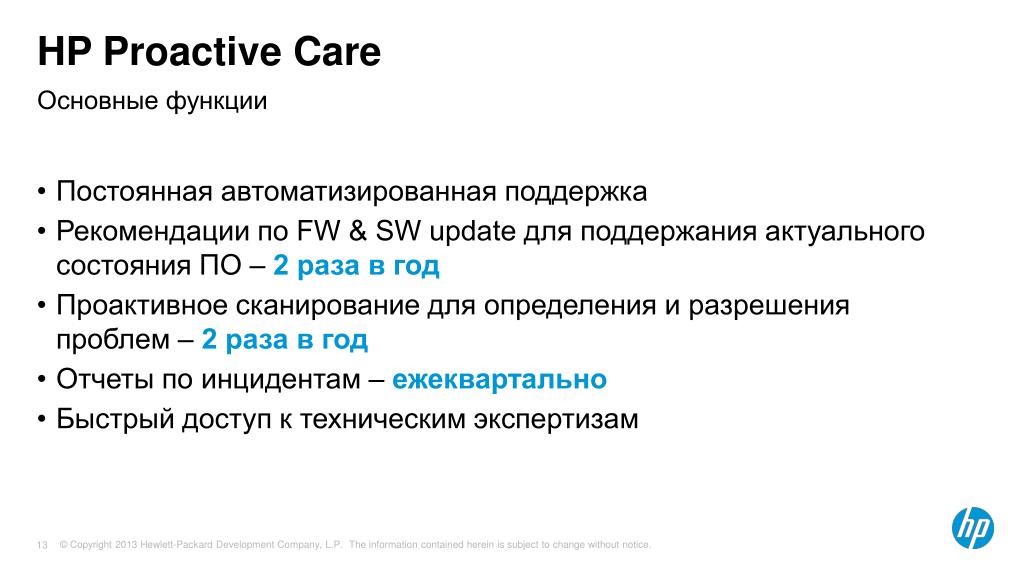 HP Proactive Care

Основные функции

• Постоянная автоматизированная поддержка
• Рекомендации по FW & SW update для поддержания актуального состояния ПО – 2 раза в год
• Проактивное сканирование для определения и разрешения проблем – 2 раза в год
• Отчеты по инцидентам – ежеквартально
• Быстрый доступ к техническим экспертизам

13 © Copyright 2013 Hewlett-Packard Development Company, L.P. The information contained herein is subject to change without notice.

hp